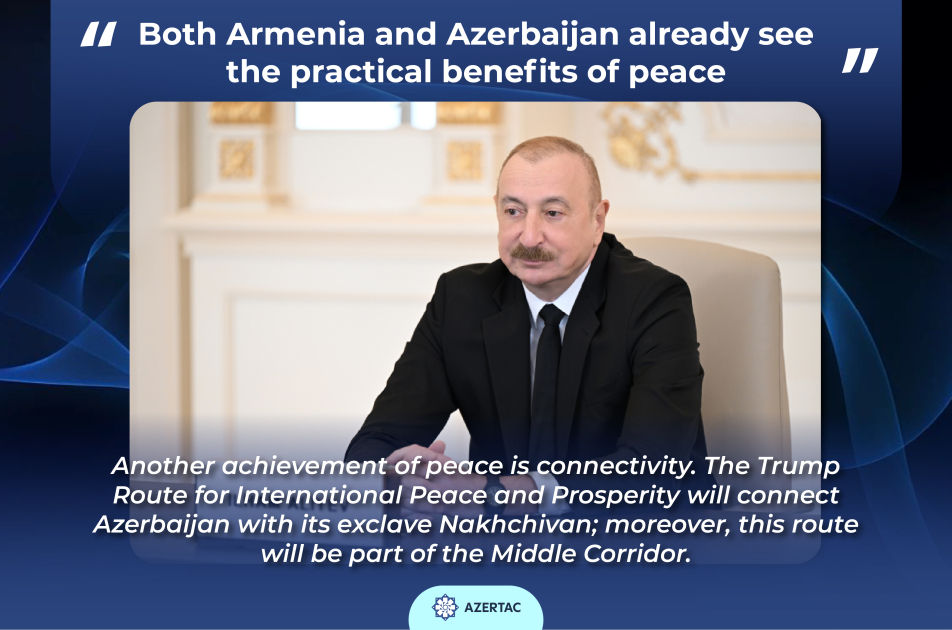 " Both Armenia and Azerbaijan already see the practical benefits of peace "

Another achievement of peace is connectivity. The Trump Route for International Peace and Prosperity will connect Azerbaijan with its exclave Nakhchivan; moreover, this route will be part of the Middle Corridor.

AZERTAC